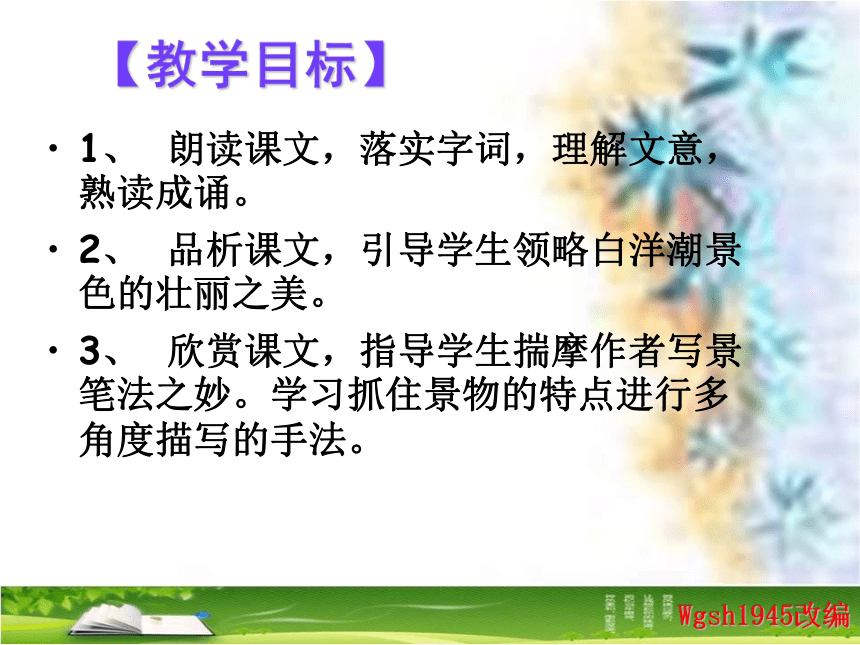 【教学目标】

• 1、 朗读课文，落实字词，理解文意，熟读成诵。

• 2、 品析课文，引导学生领略白洋潮景色的壮丽之美。

• 3、 欣赏课文，指导学生揣摩作者写景笔法之妙。学习抓住景物的特点进行多角度描写的手法。

Wgsh1945改编